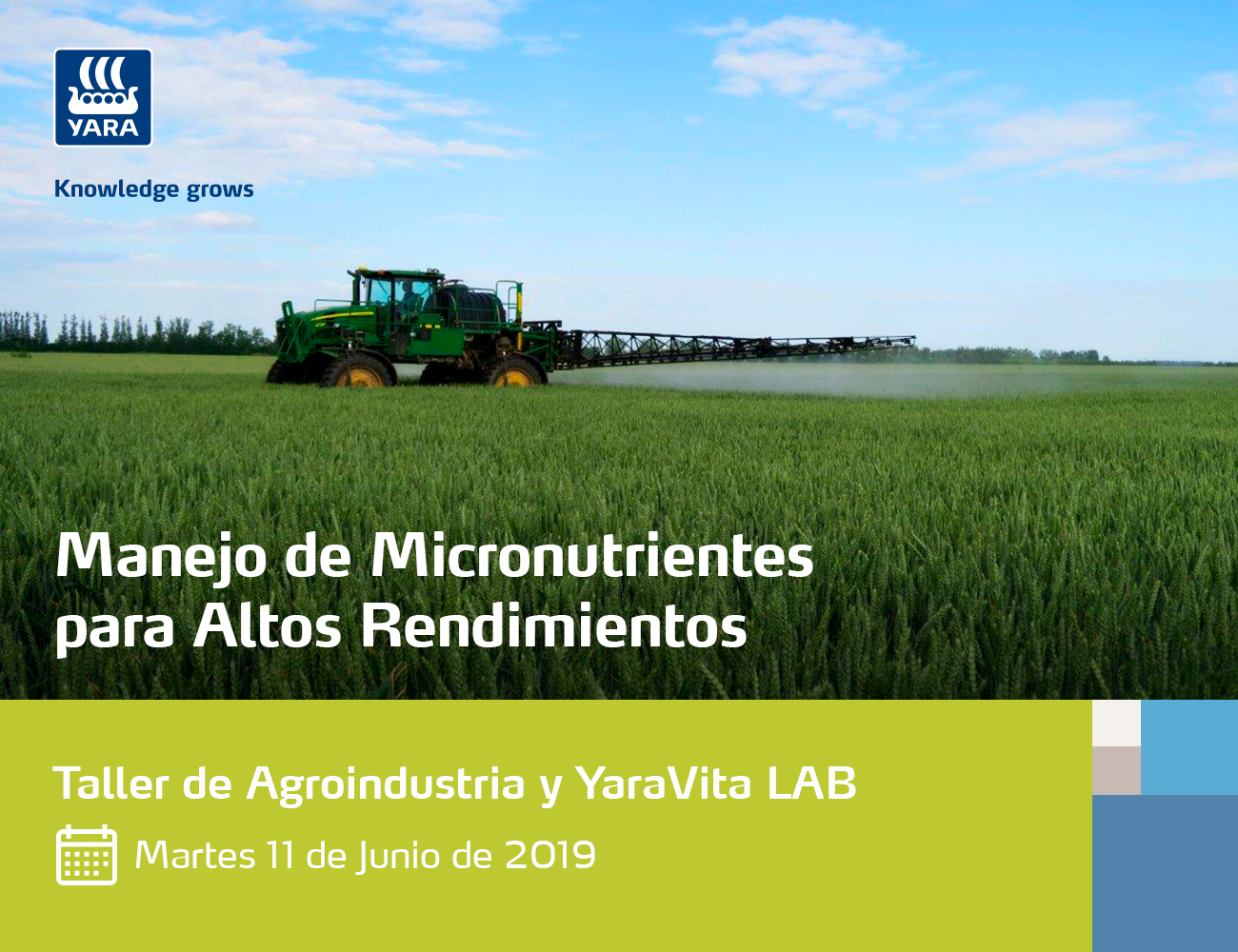 YARA

Knowledge grows

Manejo de Micronutrientes para Altos Rendimientos

Taller de Agroindustria y YaraVita LAB

Martes 11 de Junio de 2019